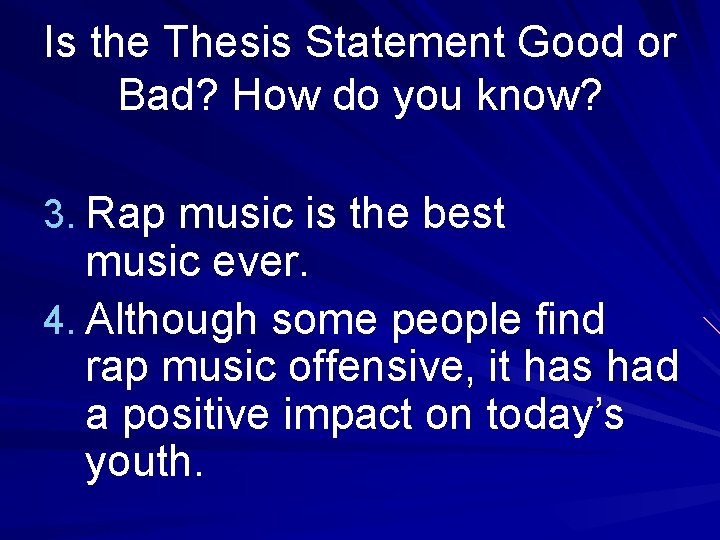 Is the Thesis Statement Good or Bad? How do you know?

3. Rap music is the best music ever.

4. Although some people find rap music offensive, it has had a positive impact on today’s youth.